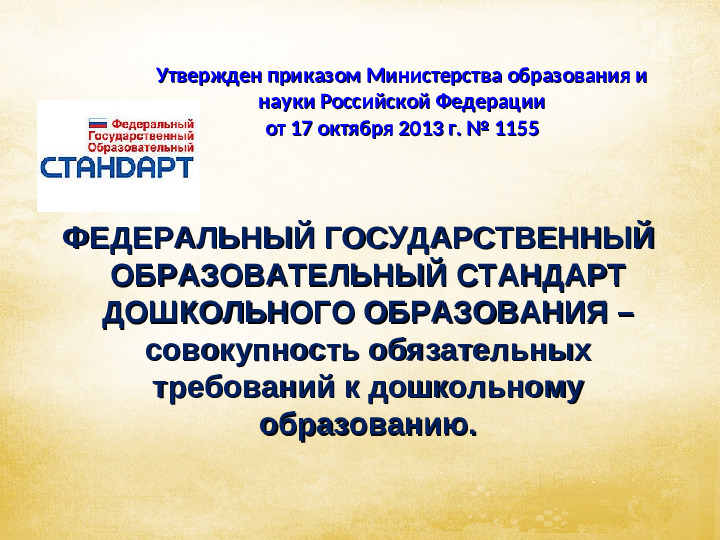 Утвержден приказом Министерства образования и науки Российской Федерации
от 17 октября 2013 г. № 1155

Федеральный
Государственный
Образовательный
СТАНДАРТ

ФЕДЕРАЛЬНЫЙ ГОСУДАРСТВЕННЫЙ ОБРАЗОВАТЕЛЬНЫЙ СТАНДАРТ ДОШКОЛЬНОГО ОБРАЗОВАНИЯ – совокупность обязательных требований к дошкольному образованию.